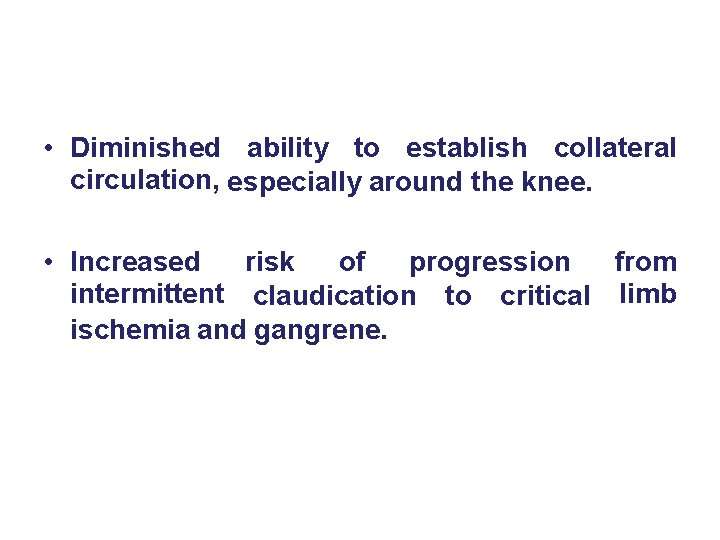 • Diminished ability to establish collateral circulation, especially around the knee.

• Increased risk of progression from intermittent claudication to critical limb ischemia and gangrene.